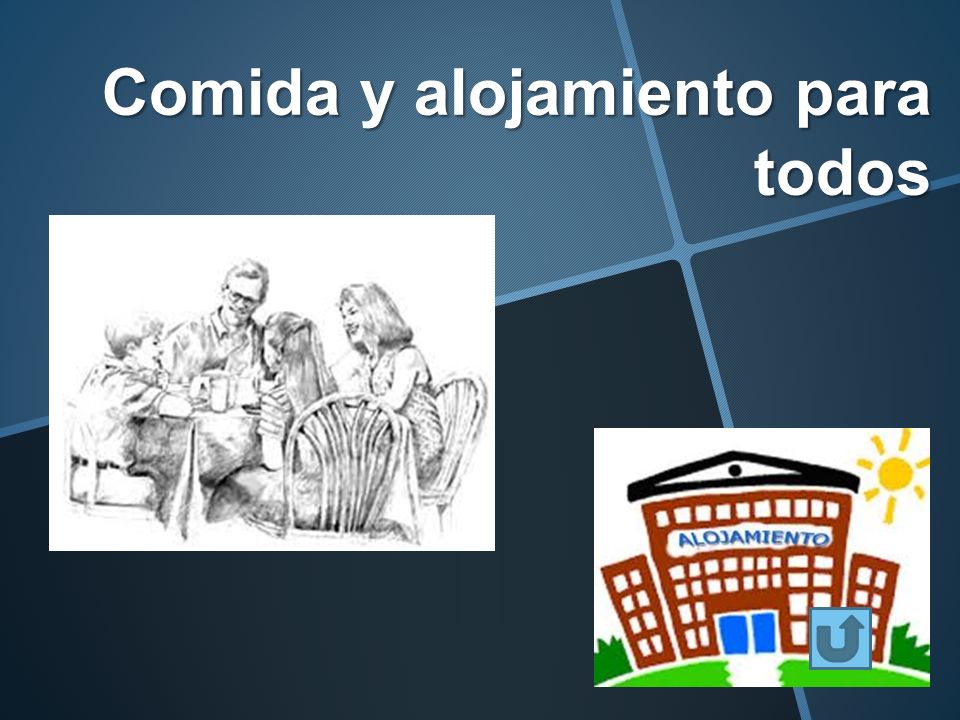 Comida y alojamiento para todos

ALOJAMIENTO